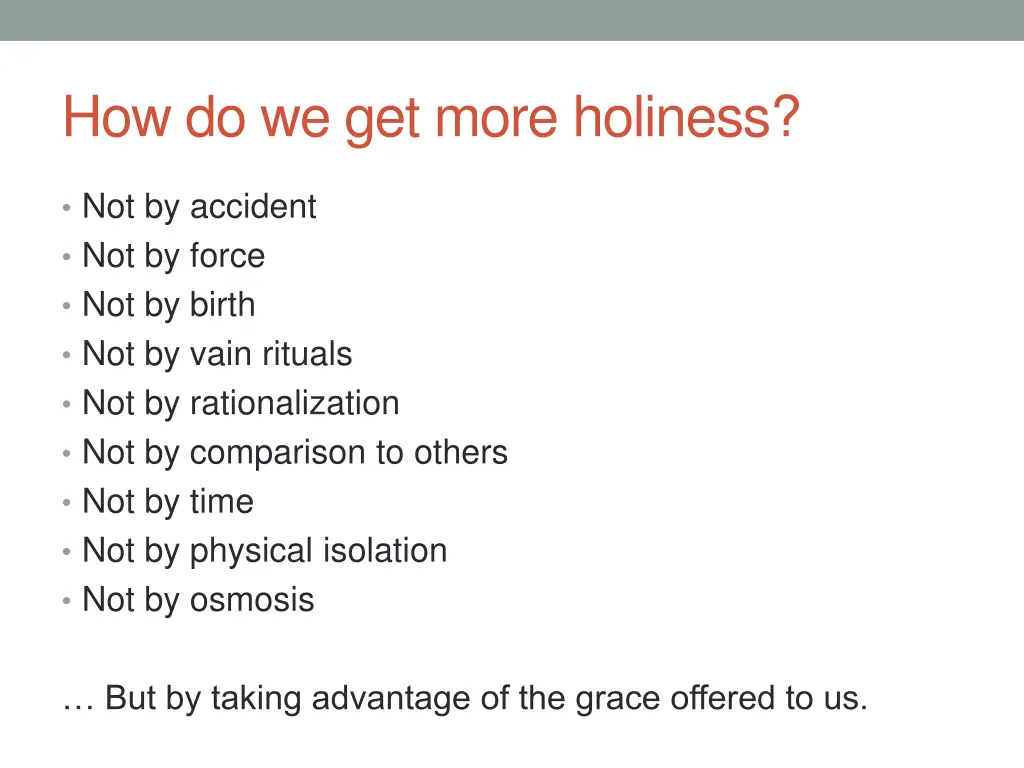 How do we get more holiness?

• Not by accident
• Not by force
• Not by birth
• Not by vain rituals
• Not by rationalization
• Not by comparison to others
• Not by time
• Not by physical isolation
• Not by osmosis

… But by taking advantage of the grace offered to us.